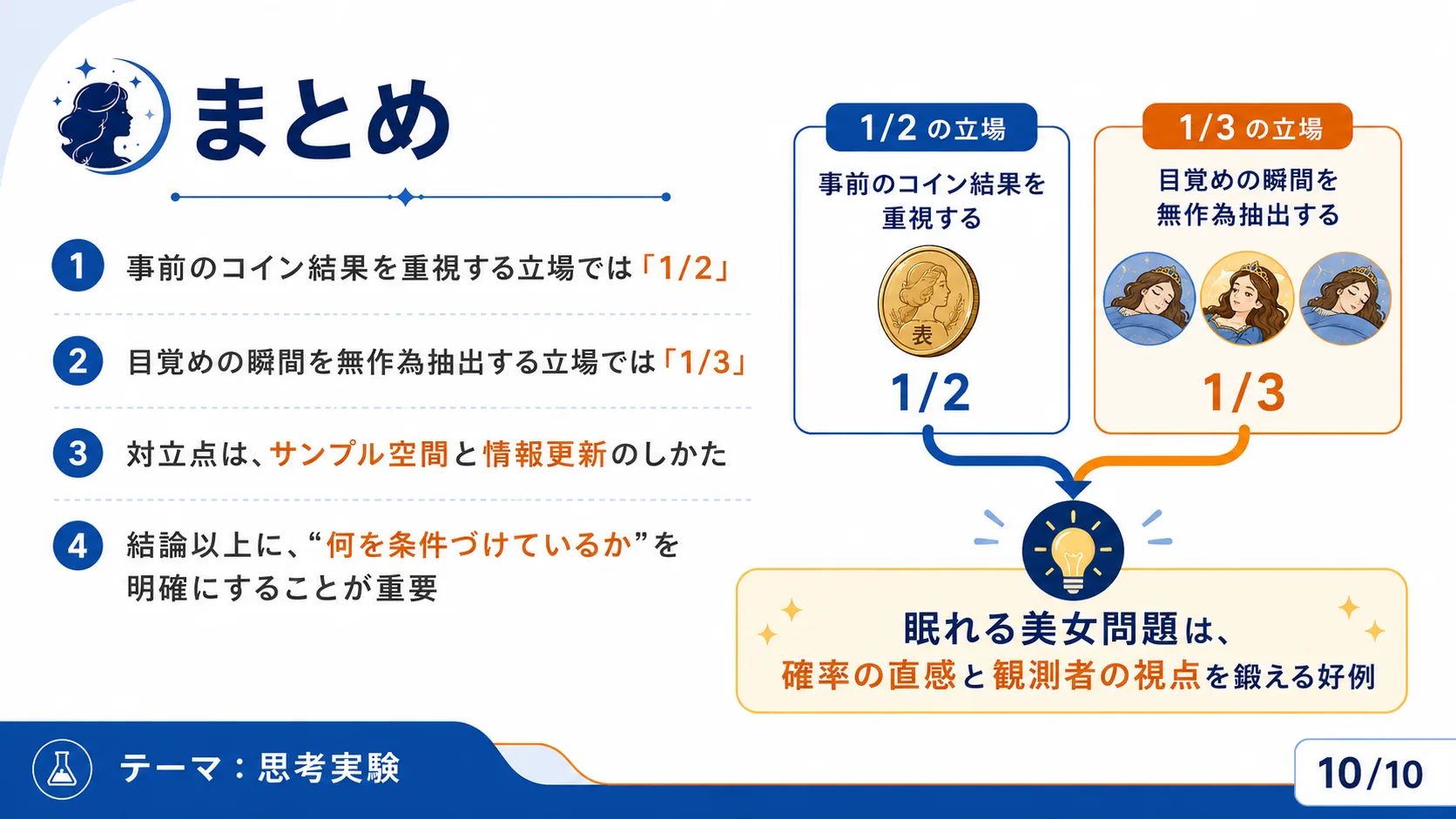 まとめ

1 事前のコイン結果を重視する立場では「1/2」

2 目覚めの瞬間を無作為抽出する立場では「1/3」

3 対立点は、サンプル空間と情報更新のしかた

4 結論以上に、“何を条件づけているか”を明確にすることが重要

1/2 の立場
事前のコイン結果を重視する
表
1/2

1/3 の立場
目覚めの瞬間を無作為抽出する
1/3

眠れる美女問題は、確率の直感と観測者の視点を鍛える好例

テーマ：思考実験

10/10